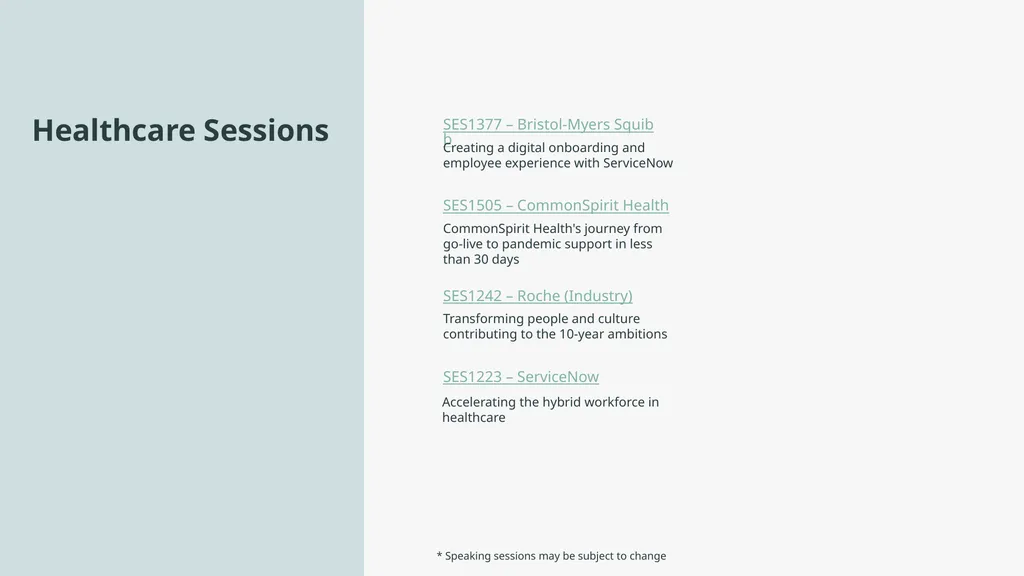 Healthcare Sessions

SES1377 – Bristol-Myers Squibb
Creating a digital onboarding and employee experience with ServiceNow

SES1505 – CommonSpirit Health
CommonSpirit Health's journey from go-live to pandemic support in less than 30 days

SES1242 – Roche (Industry)
Transforming people and culture contributing to the 10-year ambitions

SES1223 – ServiceNow
Accelerating the hybrid workforce in healthcare

* Speaking sessions may be subject to change